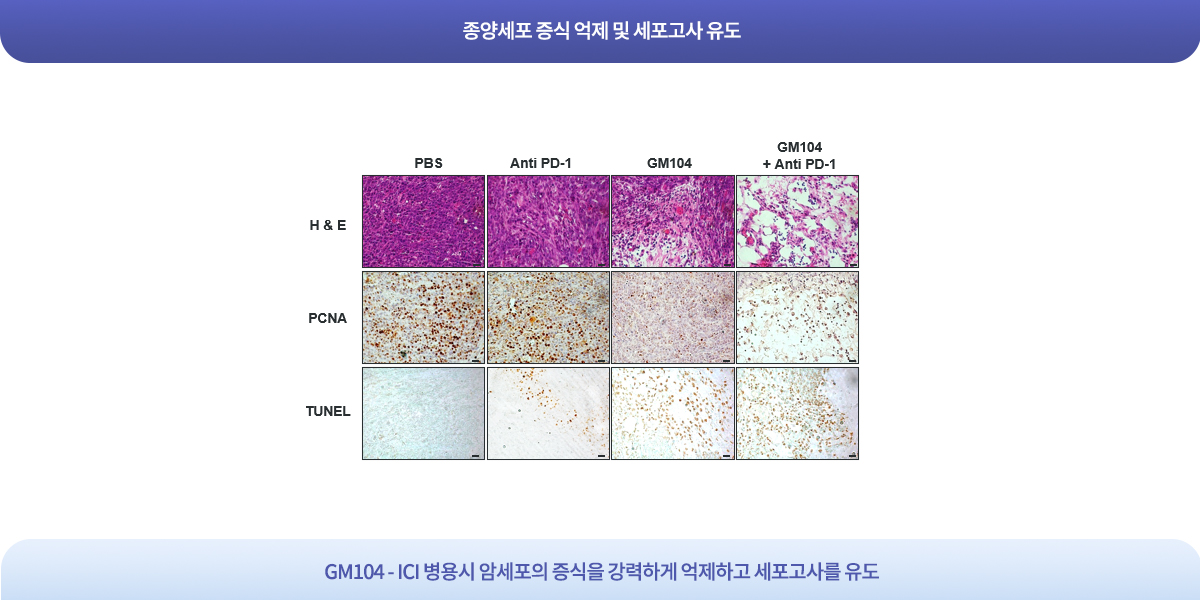 종양세포 증식 억제 및 세포고사 유도

PBS
Anti PD-1
GM104
GM104
+ Anti PD-1

H & E

PCNA

TUNEL

GM104 - ICI 병용시 암세포의 증식을 강력하게 억제하고 세포고사를 유도